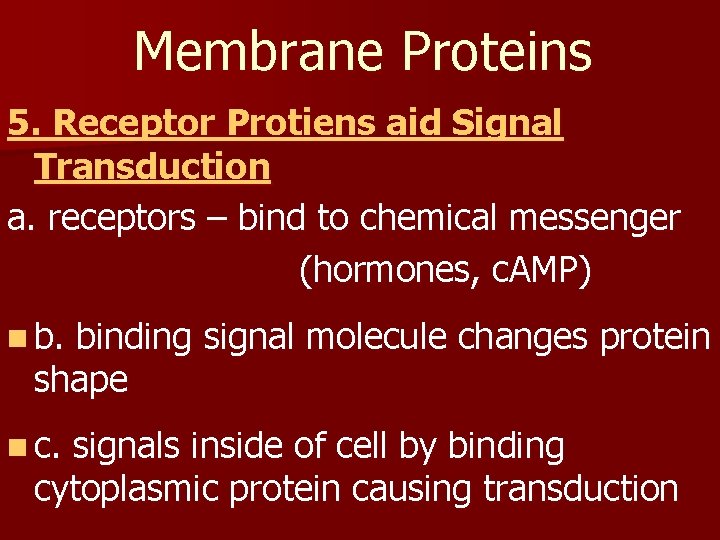 Membrane Proteins

5. Receptor Protiens aid Signal Transduction

a. receptors – bind to chemical messenger (hormones, cAMP)

b. binding signal molecule changes protein shape

c. signals inside of cell by binding cytoplasmic protein causing transduction